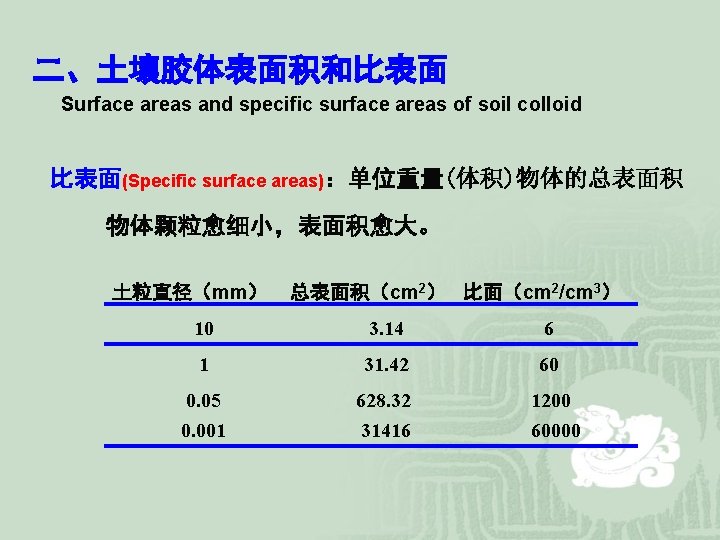 二、土壤胶体表面积和比表面
Surface areas and specific surface areas of soil colloid

比表面(Specific surface areas)：单位重量(体积)物体的总表面积

物体颗粒愈细小，表面积愈大。

| 土粒直径（mm） | 总表面积（$cm^2$） | 比面（$cm^2/cm^3$） |
|---|---|---|
| 10 | 3.14 | 6 |
| 1 | 31.42 | 60 |
| 0.05 | 628.32 | 1200 |
| 0.001 | 31416 | 60000 |